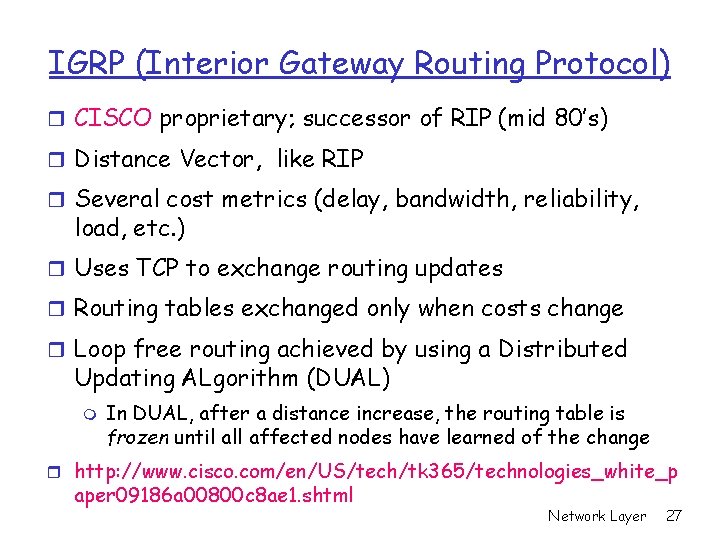 IGRP (Interior Gateway Routing Protocol)

CISCO proprietary; successor of RIP (mid 80's)

Distance Vector, like RIP

Several cost metrics (delay, bandwidth, reliability, load, etc.)

Uses TCP to exchange routing updates

Routing tables exchanged only when costs change

Loop free routing achieved by using a Distributed Updating ALgorithm (DUAL)

In DUAL, after a distance increase, the routing table is frozen until all affected nodes have learned of the change

http://www.cisco.com/en/US/tech/tk365/technologies_white_paper09186a00800c8ae1.shtml

Network Layer 27